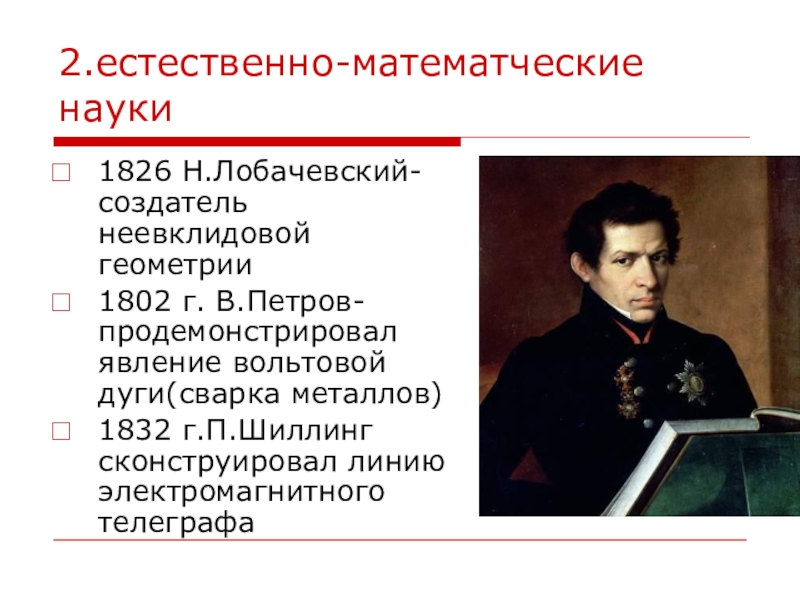 2.естественно-математческие науки

1826 Н.Лобачевский-создатель неевклидовой геометрии

1802 г. В.Петров-продемонстрировал явление вольтовой дуги(сварка металлов)

1832 г.П.Шиллинг сконструировал линию электромагнитного телеграфа